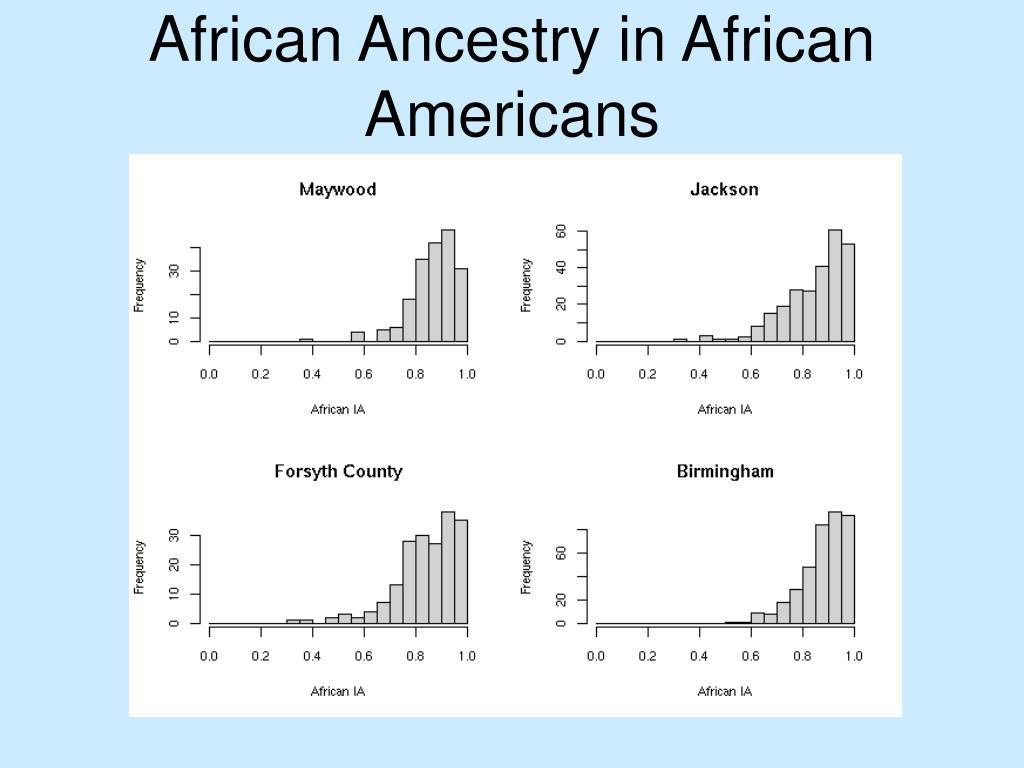 African Ancestry in African Americans

Maywood

Frequency

0
10
30

0.0 0.2 0.4 0.6 0.8 1.0

African IA

Jackson

Frequency

0
20
40
60

0.0 0.2 0.4 0.6 0.8 1.0

African IA

Forsyth County

Frequency

0
10
20
30

0.0 0.2 0.4 0.6 0.8 1.0

African IA

Birmingham

Frequency

0
20
60

0.0 0.2 0.4 0.6 0.8 1.0

African IA